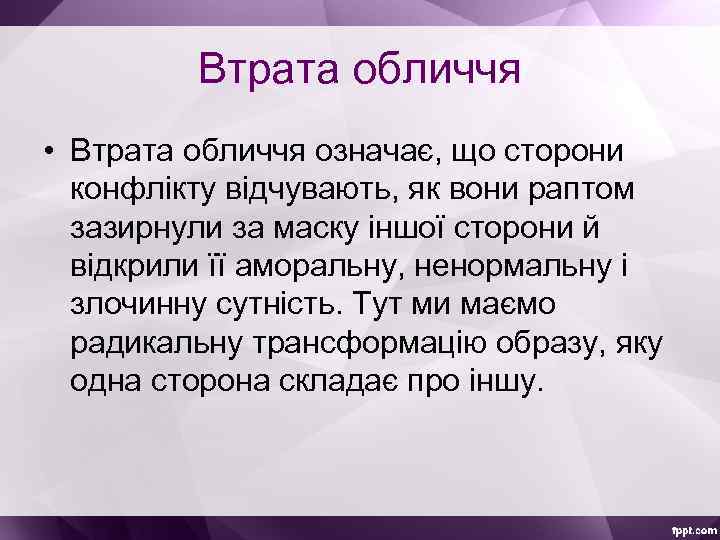 Втрата обличчя

• Втрата обличчя означає, що сторони конфлікту відчувають, як вони раптом зазирнули за маску іншої сторони й відкрили її аморальну, ненормальну і злочинну сутність. Тут ми маємо радикальну трансформацію образу, яку одна сторона складає про іншу.

fppt.com